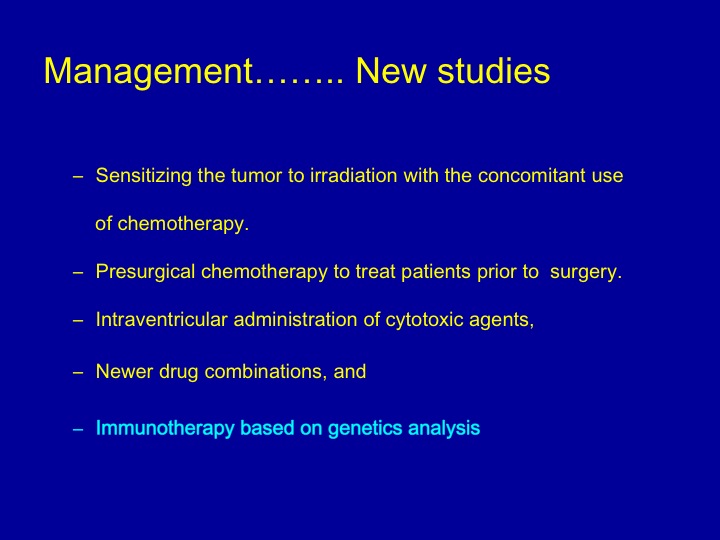 Management…….. New studies

– Sensitizing the tumor to irradiation with the concomitant use of chemotherapy.

– Presurgical chemotherapy to treat patients prior to surgery.

– Intraventricular administration of cytotoxic agents,

– Newer drug combinations, and

– Immunotherapy based on genetics analysis